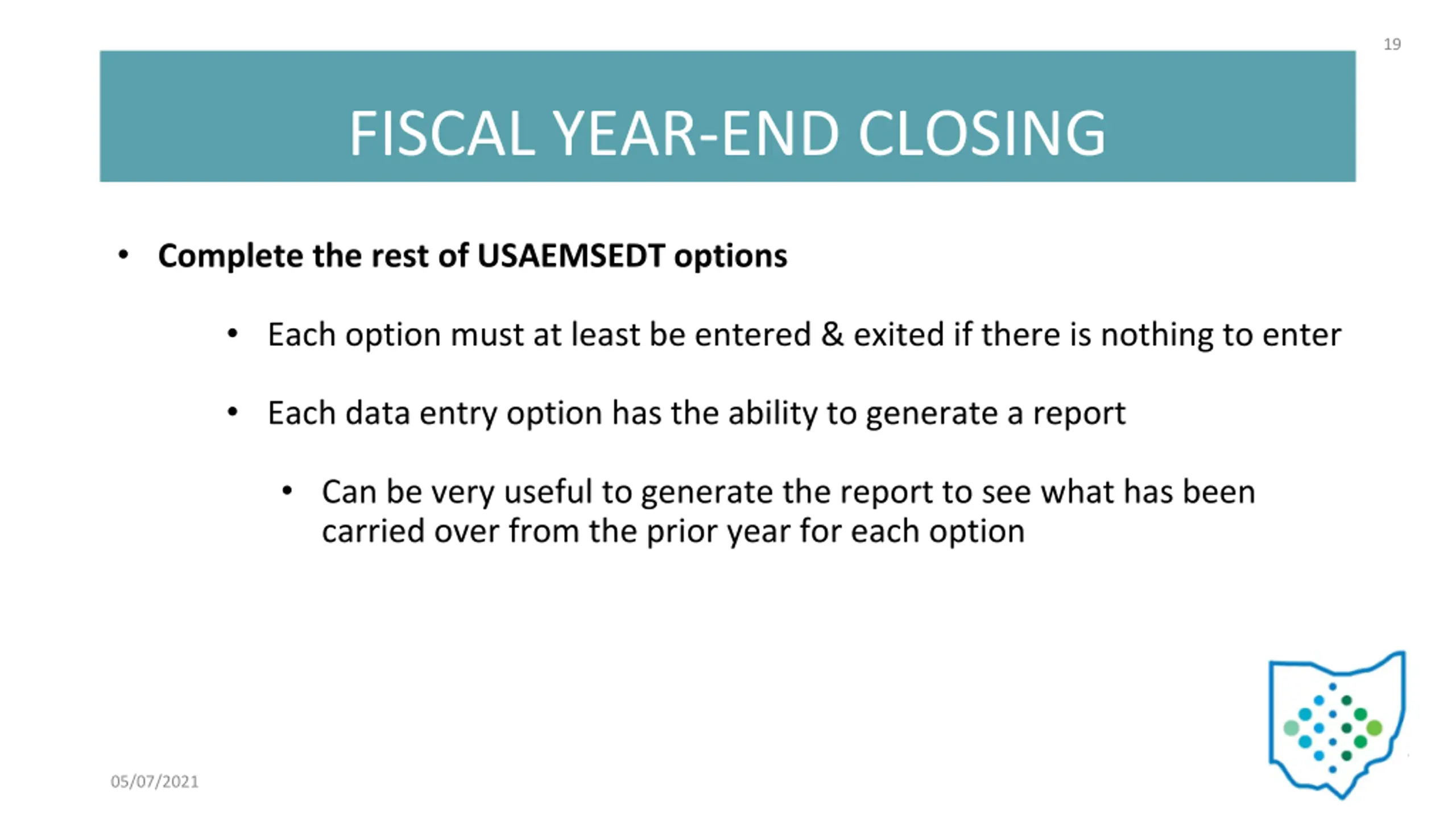 19

FISCAL YEAR-END CLOSING

• Complete the rest of USAEMSEDT options

• Each option must at least be entered & exited if there is nothing to enter

• Each data entry option has the ability to generate a report

• Can be very useful to generate the report to see what has been carried over from the prior year for each option

05/07/2021